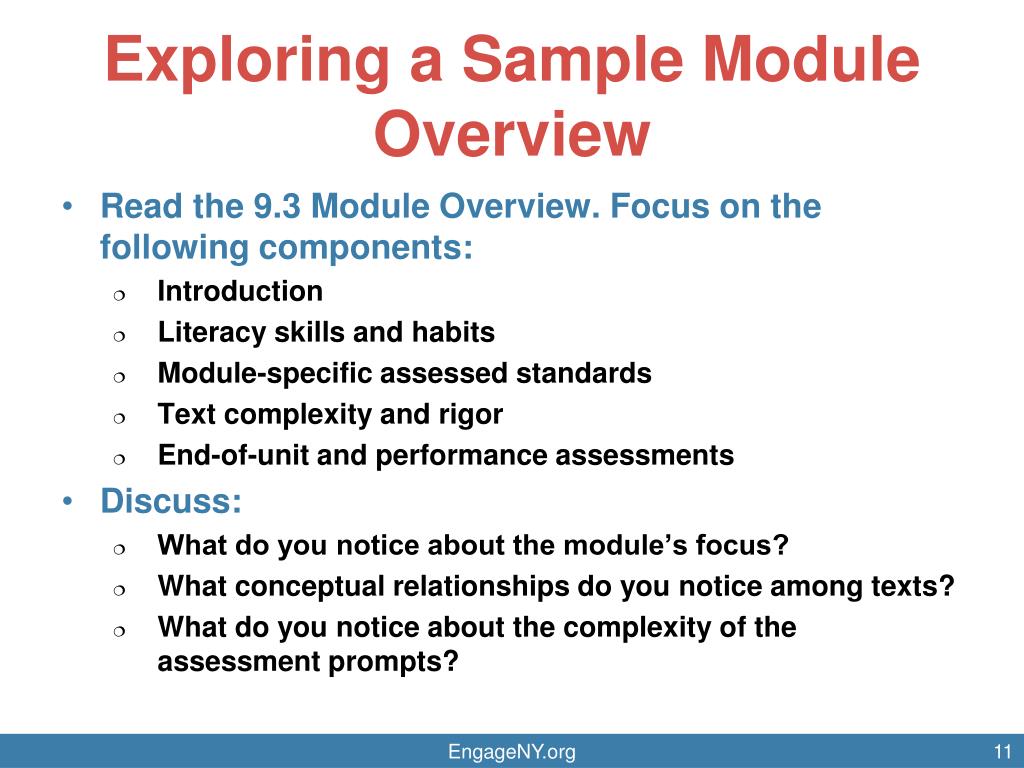 Exploring a Sample Module Overview

• Read the 9.3 Module Overview. Focus on the following components:
❍ Introduction
❍ Literacy skills and habits
❍ Module-specific assessed standards
❍ Text complexity and rigor
❍ End-of-unit and performance assessments

• Discuss:
❍ What do you notice about the module's focus?
❍ What conceptual relationships do you notice among texts?
❍ What do you notice about the complexity of the assessment prompts?

EngageNY.org

11